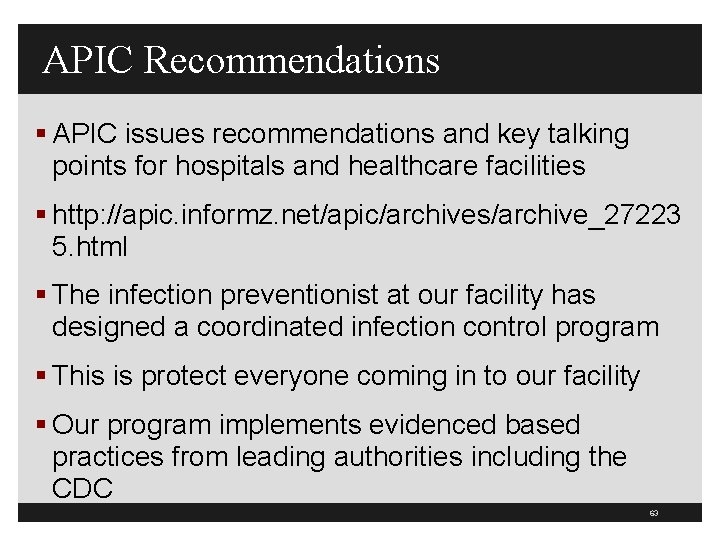 APIC Recommendations

▪ APIC issues recommendations and key talking points for hospitals and healthcare facilities

▪ http://apic.informz.net/apic/archives/archive_272235.html

▪ The infection preventionist at our facility has designed a coordinated infection control program

▪ This is protect everyone coming in to our facility

▪ Our program implements evidenced based practices from leading authorities including the CDC

63